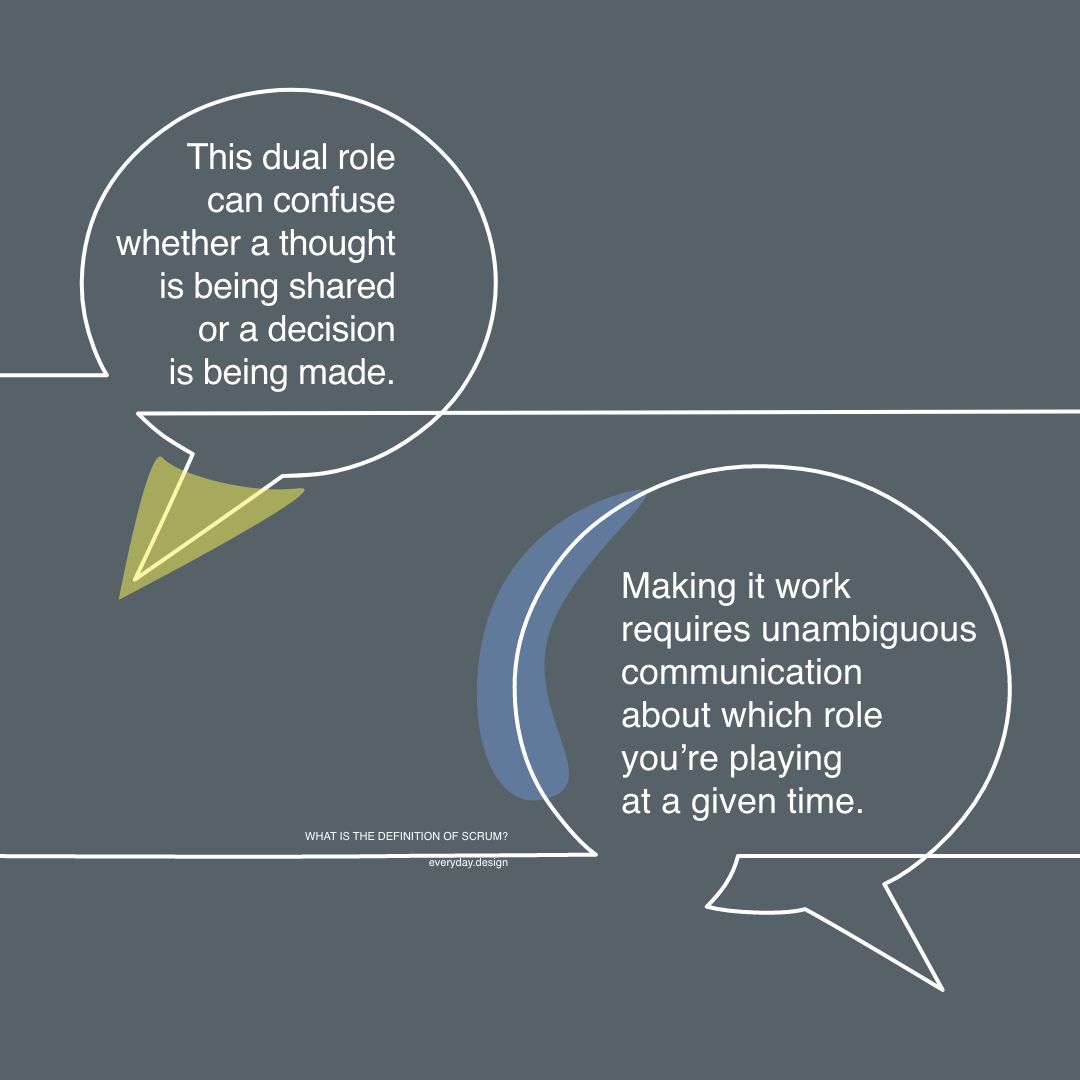 This dual role can confuse whether a thought is being shared or a decision is being made.

Making it work requires unambiguous communication about which role you're playing at a given time.

WHAT IS THE DEFINITION OF SCRUM?
everyday.design